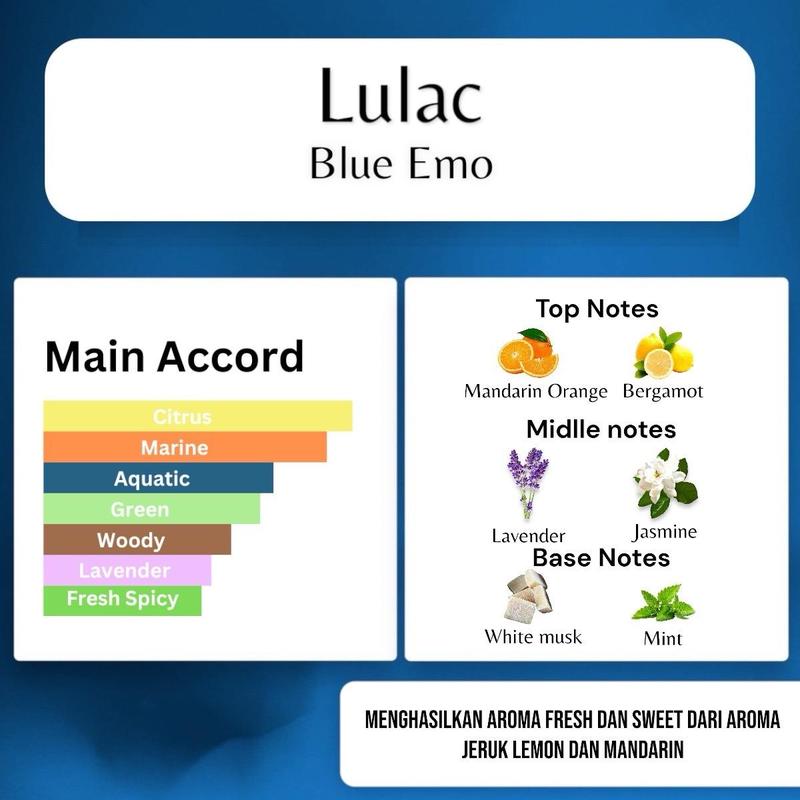 Lulac
Blue Emo

Main Accord

Citrus
Marine
Aquatic
Green
Woody
Lavender
Fresh Spicy

Top Notes
Mandarin Orange
Bergamot
Midlle notes
Lavender
Jasmine
Base Notes
White musk
Mint

MENGHASILKAN AROMA FRESH DAN SWEET DARI AROMA JERUK LEMON DAN MANDARIN